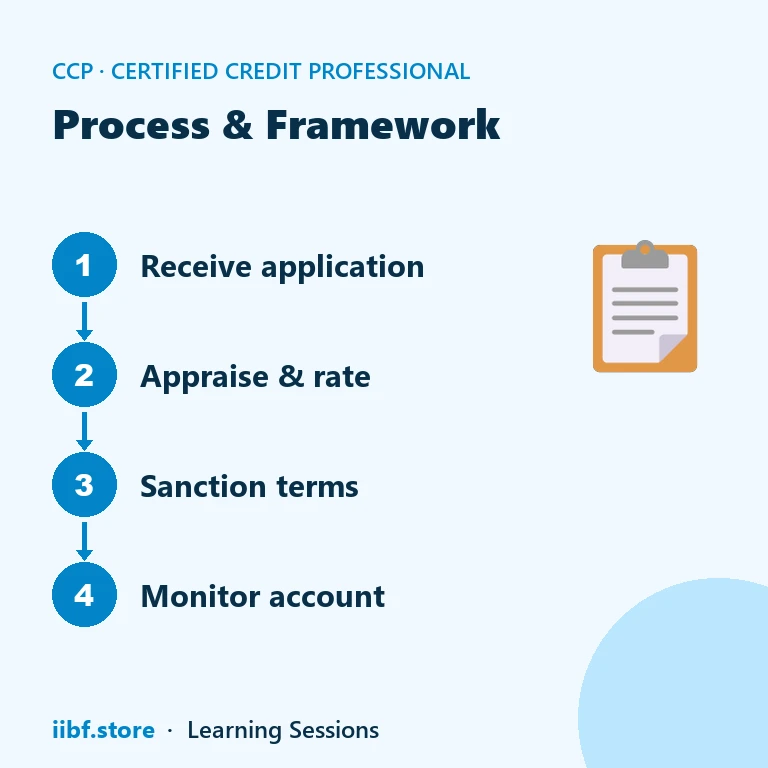 CCP · CERTIFIED CREDIT PROFESSIONAL

Process & Framework

1 Receive application

2 Appraise & rate

3 Sanction terms

4 Monitor account

iibf.store · Learning Sessions